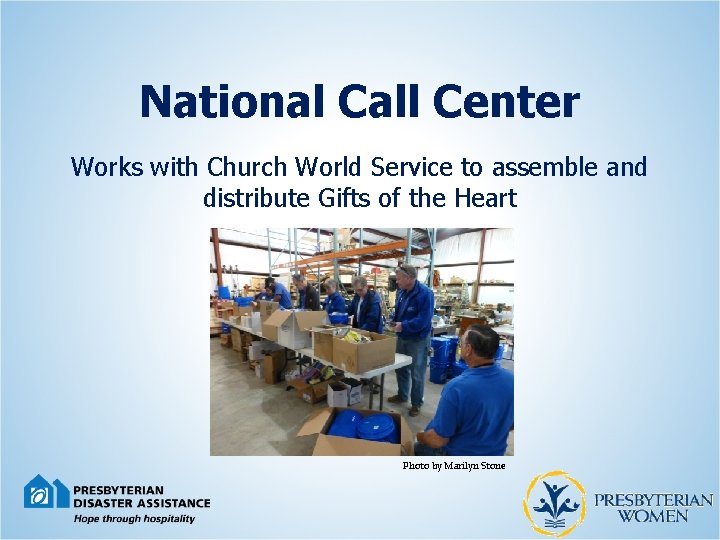 National Call Center

Works with Church World Service to assemble and distribute Gifts of the Heart

Photo by Marilyn Stone

PRESBYTERIAN DISASTER ASSISTANCE
Hope through hospitality

PRESBYTERIAN WOMEN